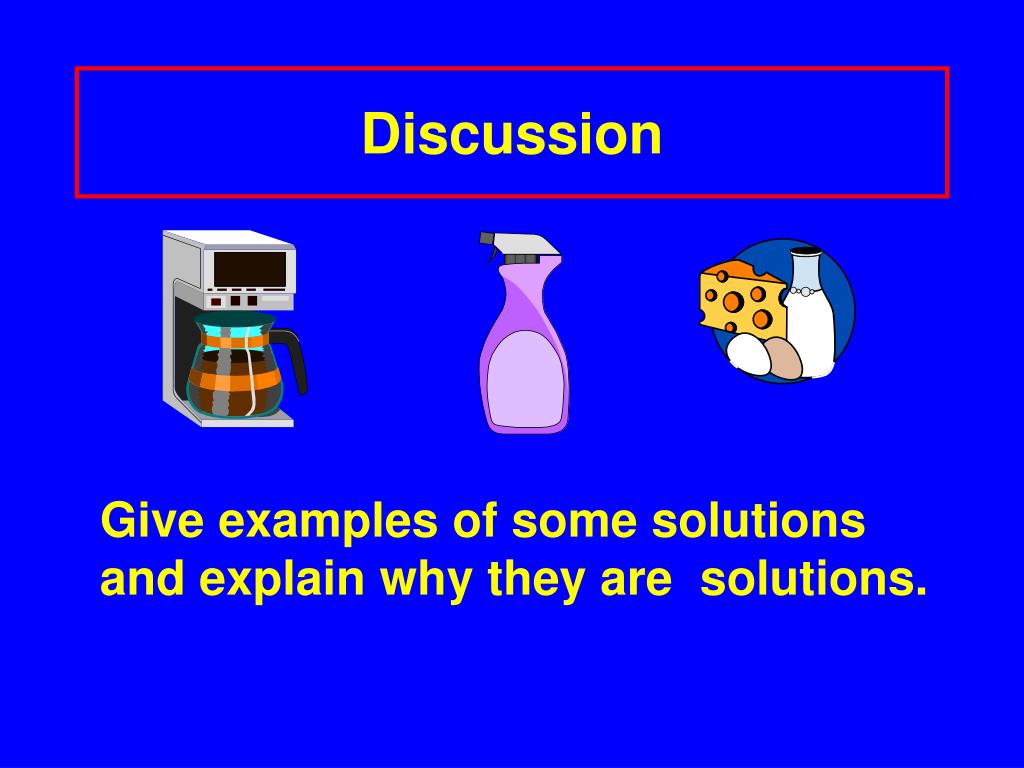 Discussion

Give examples of some solutions and explain why they are  solutions.